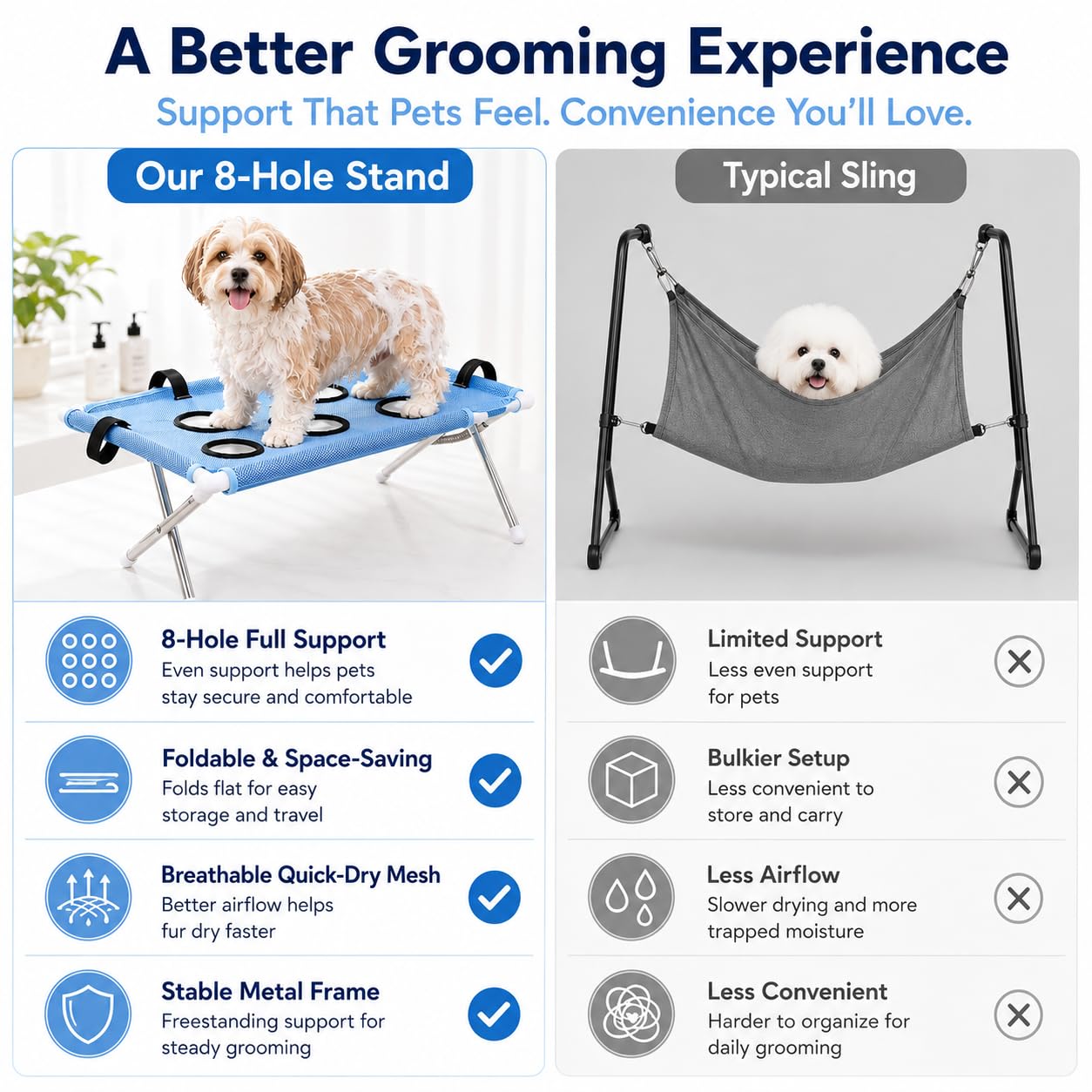 A Better Grooming Experience

Support That Pets Feel. Convenience You'll Love.

Our 8-Hole Stand

8-Hole Full Support
Even support helps pets stay secure and comfortable

Foldable & Space-Saving
Folds flat for easy storage and travel

Breathable Quick-Dry Mesh
Better airflow helps fur dry faster

Stable Metal Frame
Freestanding support for steady grooming

Typical Sling

Limited Support
Less even support for pets

Bulkier Setup
Less convenient to store and carry

Less Airflow
Slower drying and more trapped moisture

Less Convenient
Harder to organize for daily grooming